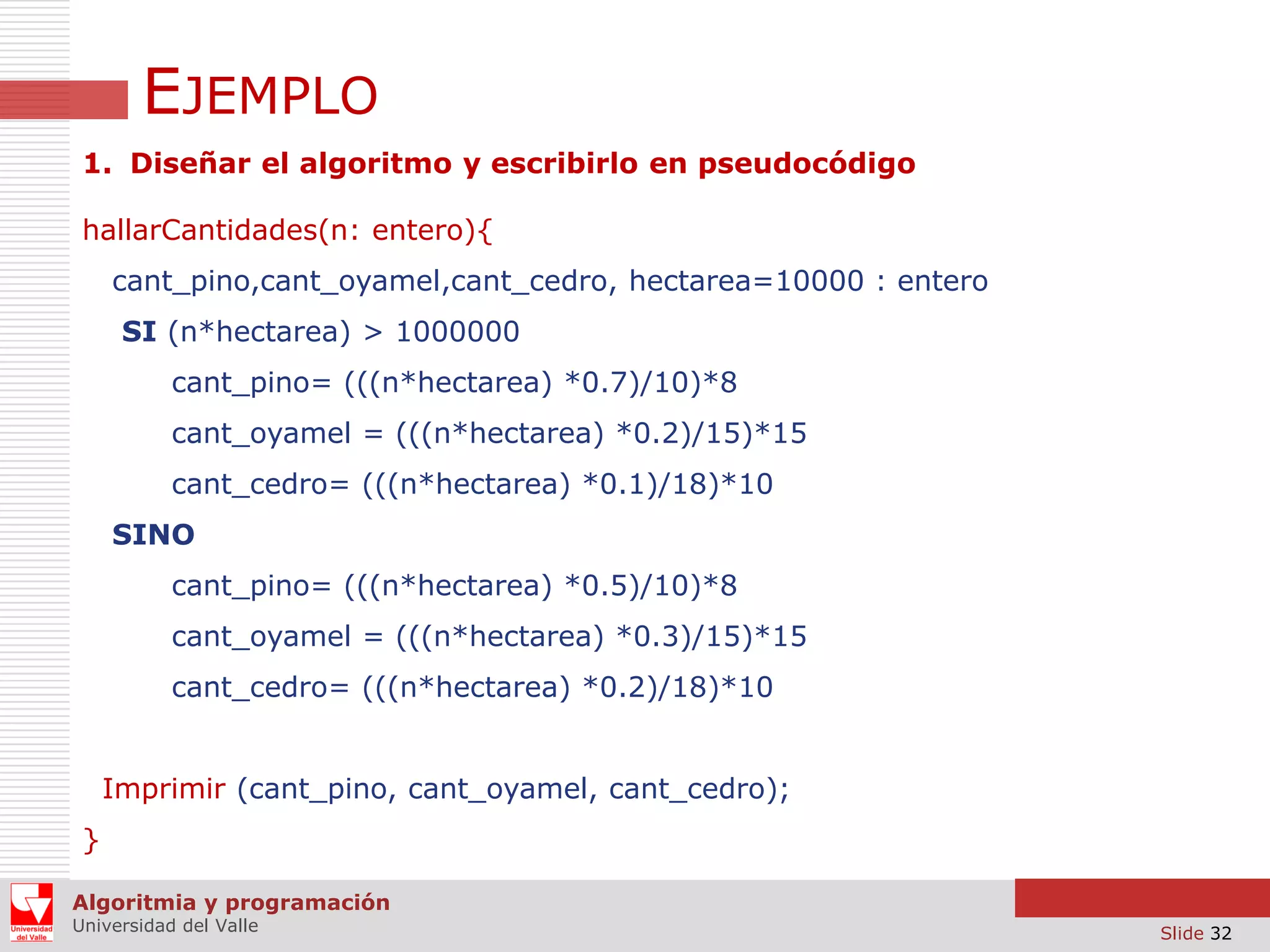 EJEMPLO

1. Diseñar el algoritmo y escribirlo en pseudocódigo

hallarCantidades(n: entero){

cant_pino,cant_oyamel,cant_cedro, hectarea=10000 : entero

SI (n*hectarea) > 1000000

cant_pino= (((n*hectarea) *0.7)/10)*8

cant_oyamel = (((n*hectarea) *0.2)/15)*15

cant_cedro= (((n*hectarea) *0.1)/18)*10

SINO

cant_pino= (((n*hectarea) *0.5)/10)*8

cant_oyamel = (((n*hectarea) *0.3)/15)*15

cant_cedro= (((n*hectarea) *0.2)/18)*10

Imprimir (cant_pino, cant_oyamel, cant_cedro);

}

Universidad del Valle

Algoritmia y programación
Universidad del Valle

Slide 32